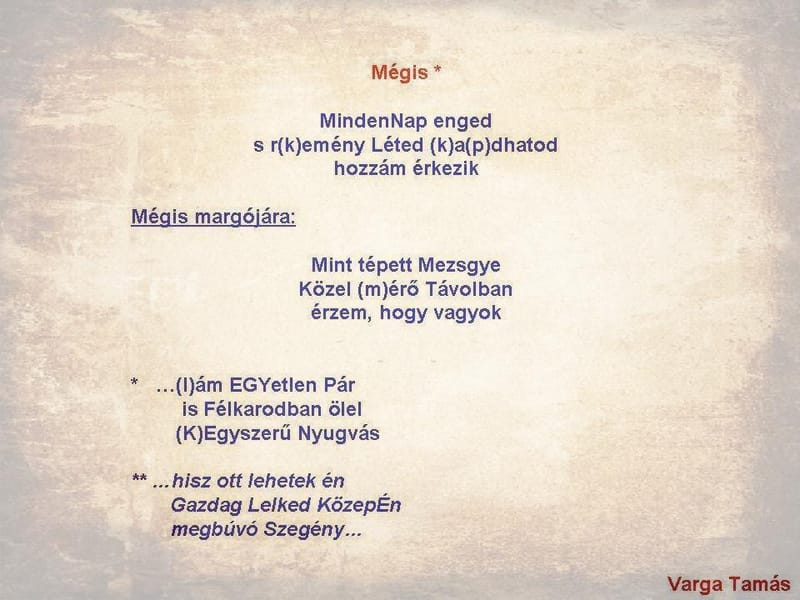 Mégis *

MindenNap enged
s r(k)emény Léted (k)a(p)dhatod
hozzám érkezik

Mégis margójára:

Mint tépett Mezsgye
Közel (m)érő Távolban
érzem, hogy vagyok

* …(l)ám EGYetlen Pár
is Félkarodban ölel
(K)Egyszerű Nyugvás

** …hisz ott lehetek én
Gazdag Lelked KözepÉn
megbúvó Szegény…

Varga Tamás